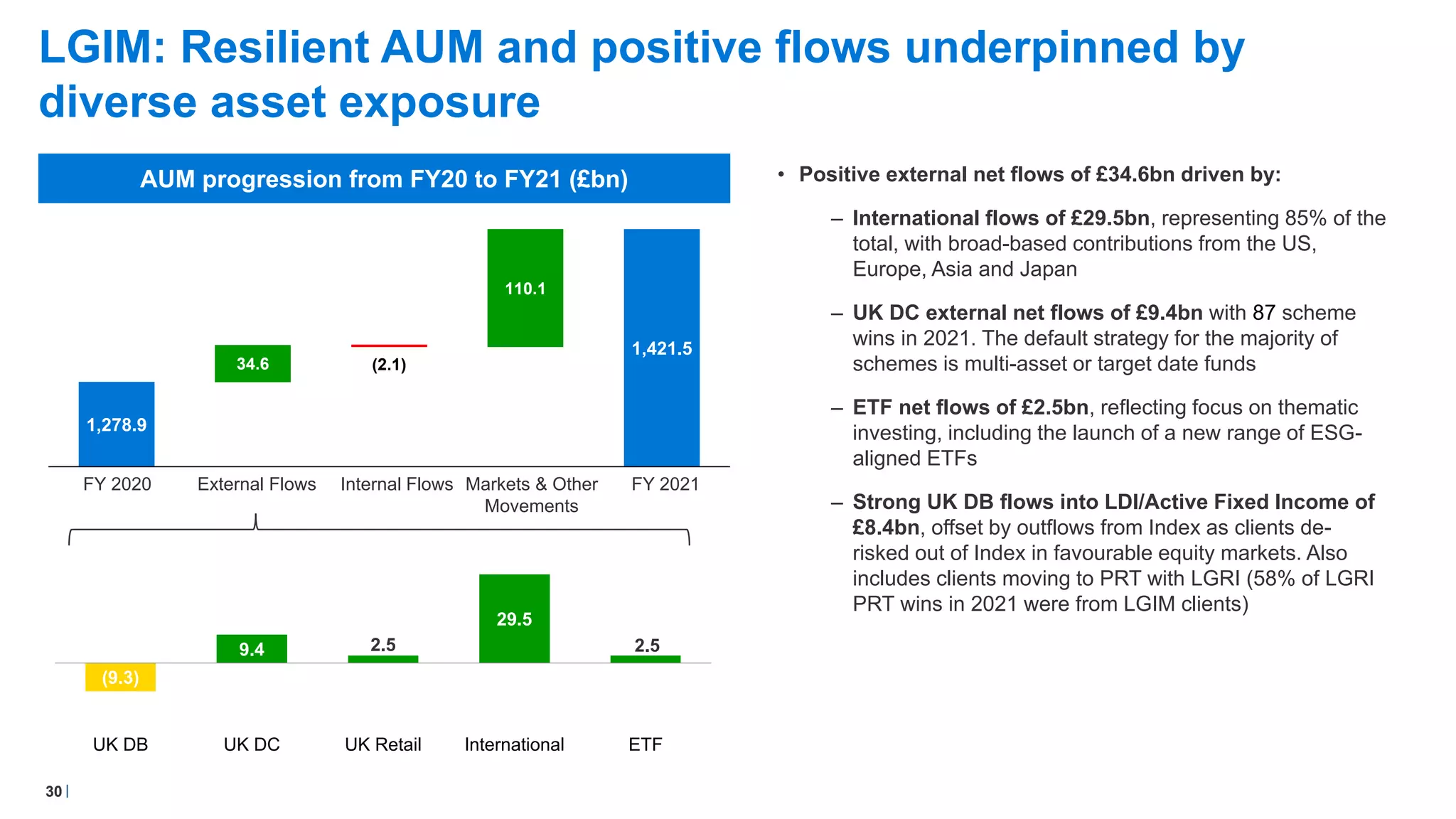 LGIM: Resilient AUM and positive flows underpinned by diverse asset exposure

AUM progression from FY20 to FY21 (£bn)

1,278.9
34.6
(2.1)
110.1
1,421.5

FY 2020
External Flows
Internal Flows
Markets & Other Movements
FY 2021

(9.3)
9.4
2.5
29.5
2.5

UK DB
UK DC
UK Retail
International
ETF

• Positive external net flows of £34.6bn driven by:

– International flows of £29.5bn, representing 85% of the total, with broad-based contributions from the US, Europe, Asia and Japan

– UK DC external net flows of £9.4bn with 87 scheme wins in 2021. The default strategy for the majority of schemes is multi-asset or target date funds

– ETF net flows of £2.5bn, reflecting focus on thematic investing, including the launch of a new range of ESG-aligned ETFs

– Strong UK DB flows into LDI/Active Fixed Income of £8.4bn, offset by outflows from Index as clients de-risked out of Index in favourable equity markets. Also includes clients moving to PRT with LGRI (58% of LGRI PRT wins in 2021 were from LGIM clients)

30 |